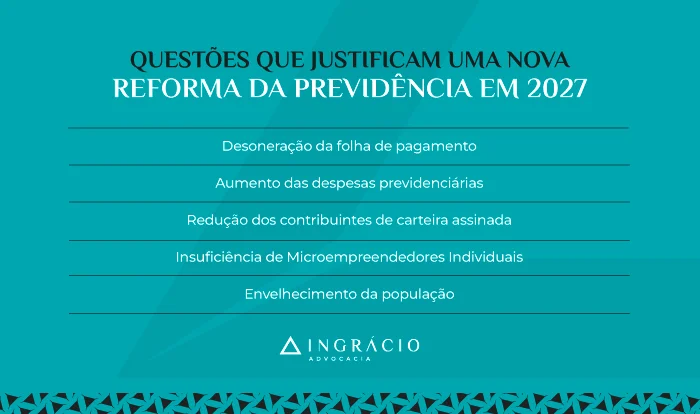 QUESTÕES QUE JUSTIFICAM UMA NOVA
REFORMA DA PREVIDÊNCIA EM 2027

Desoneração da folha de pagamento

Aumento das despesas previdenciárias

Redução dos contribuintes de carteira assinada

Insuficiência de Microempreendedores Individuais

Envelhecimento da população

INGRÁCIO
ADVOCACIA